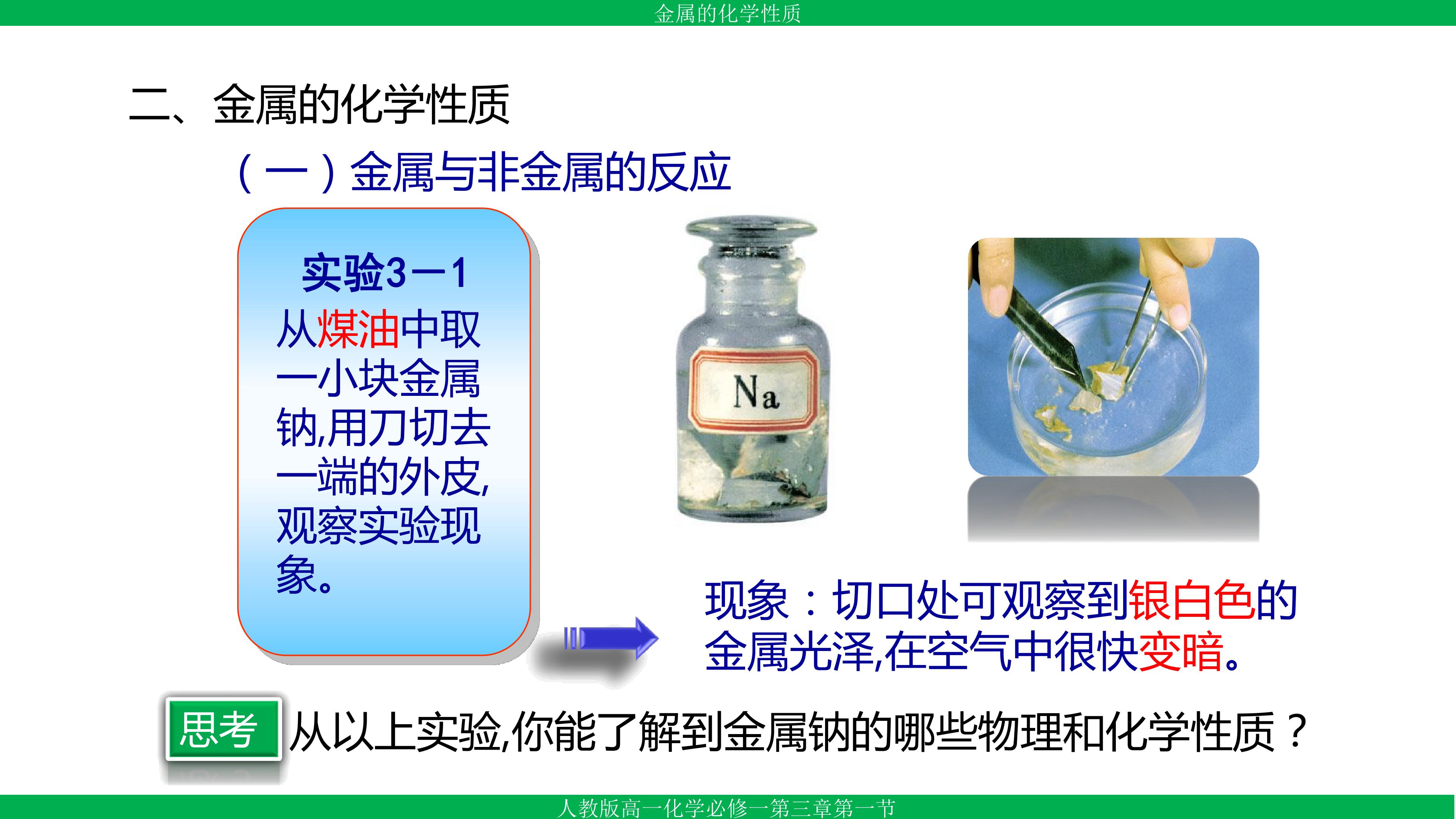 金属的化学性质

二、金属的化学性质

（一）金属与非金属的反应

实验3－1
从煤油中取一小块金属钠,用刀切去一端的外皮,观察实验现象。

Na

现象：切口处可观察到银白色的金属光泽,在空气中很快变暗。

思考 从以上实验,你能了解到金属钠的哪些物理和化学性质？

人教版高一化学必修一第三章第一节